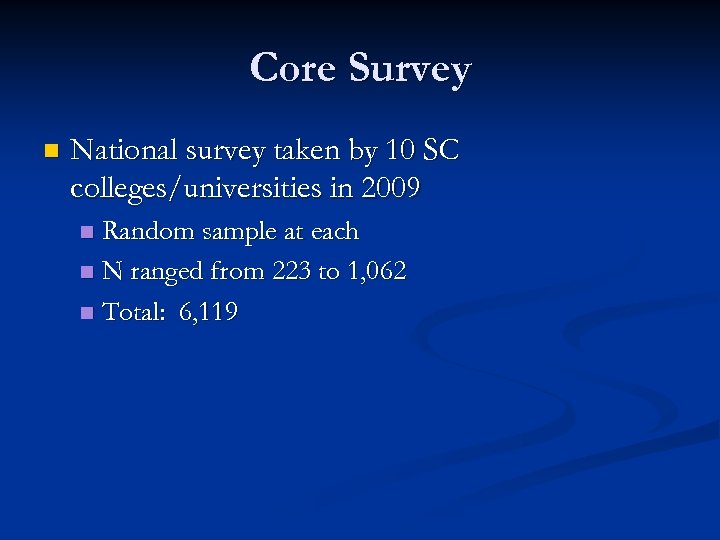 Core Survey

National survey taken by 10 SC colleges/universities in 2009

Random sample at each

N ranged from 223 to 1,062

Total: 6,119